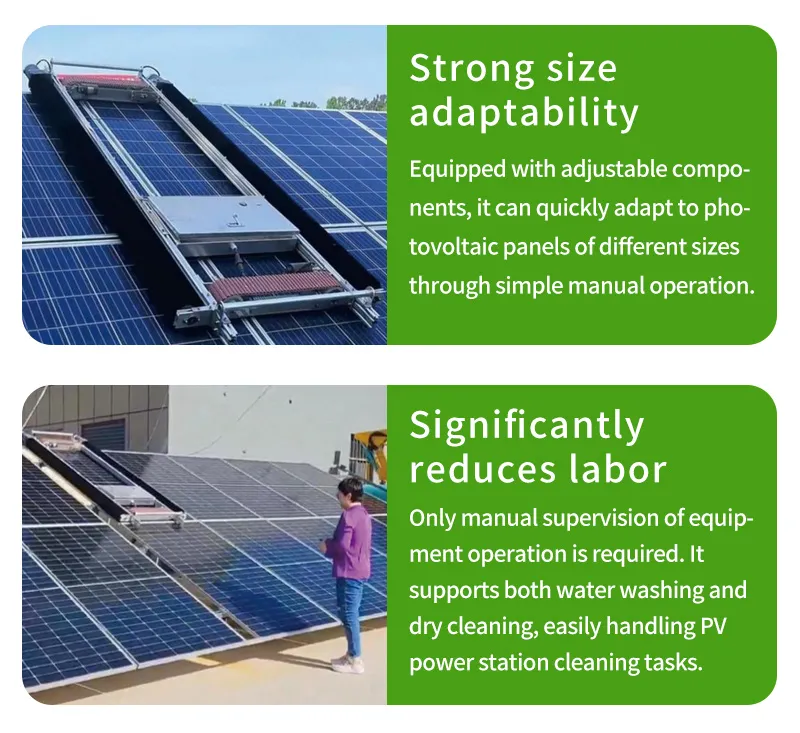 Strong size adaptability

Equipped with adjustable components, it can quickly adapt to photovoltaic panels of different sizes through simple manual operation.

Significantly reduces labor

Only manual supervision of equipment operation is required. It supports both water washing and dry cleaning, easily handling PV power station cleaning tasks.